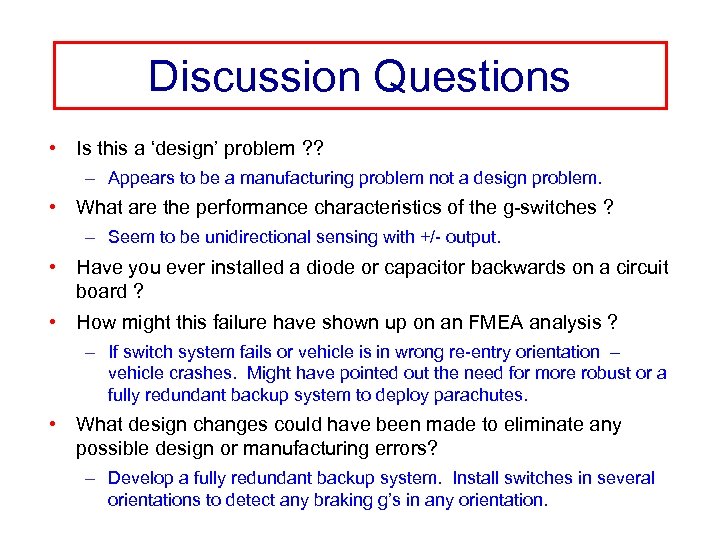 Discussion Questions

• Is this a ‘design’ problem ??
– Appears to be a manufacturing problem not a design problem.

• What are the performance characteristics of the g-switches ?
– Seem to be unidirectional sensing with +/- output.

• Have you ever installed a diode or capacitor backwards on a circuit board ?

• How might this failure have shown up on an FMEA analysis ?
– If switch system fails or vehicle is in wrong re-entry orientation – vehicle crashes. Might have pointed out the need for more robust or a fully redundant backup system to deploy parachutes.

• What design changes could have been made to eliminate any possible design or manufacturing errors?
– Develop a fully redundant backup system. Install switches in several orientations to detect any braking g’s in any orientation.